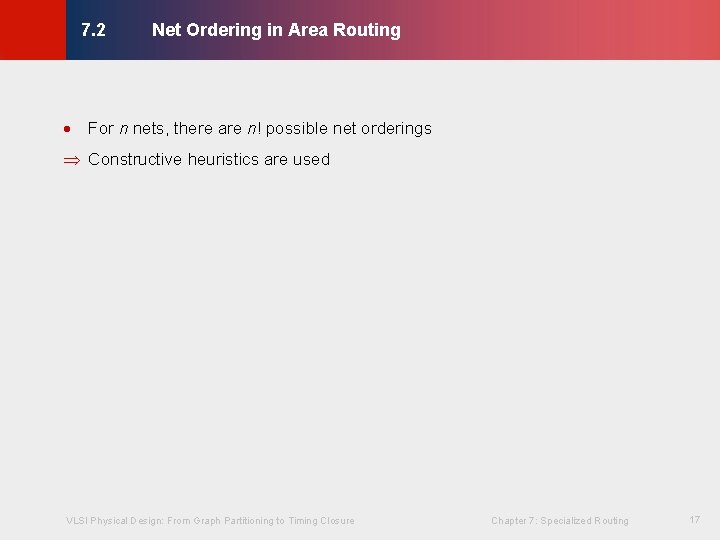 7.2 Net Ordering in Area Routing

• For $n$ nets, there are $n!$ possible net orderings

$\Rightarrow$ Constructive heuristics are used

VLSI Physical Design: From Graph Partitioning to Timing Closure

Chapter 7: Specialized Routing

17